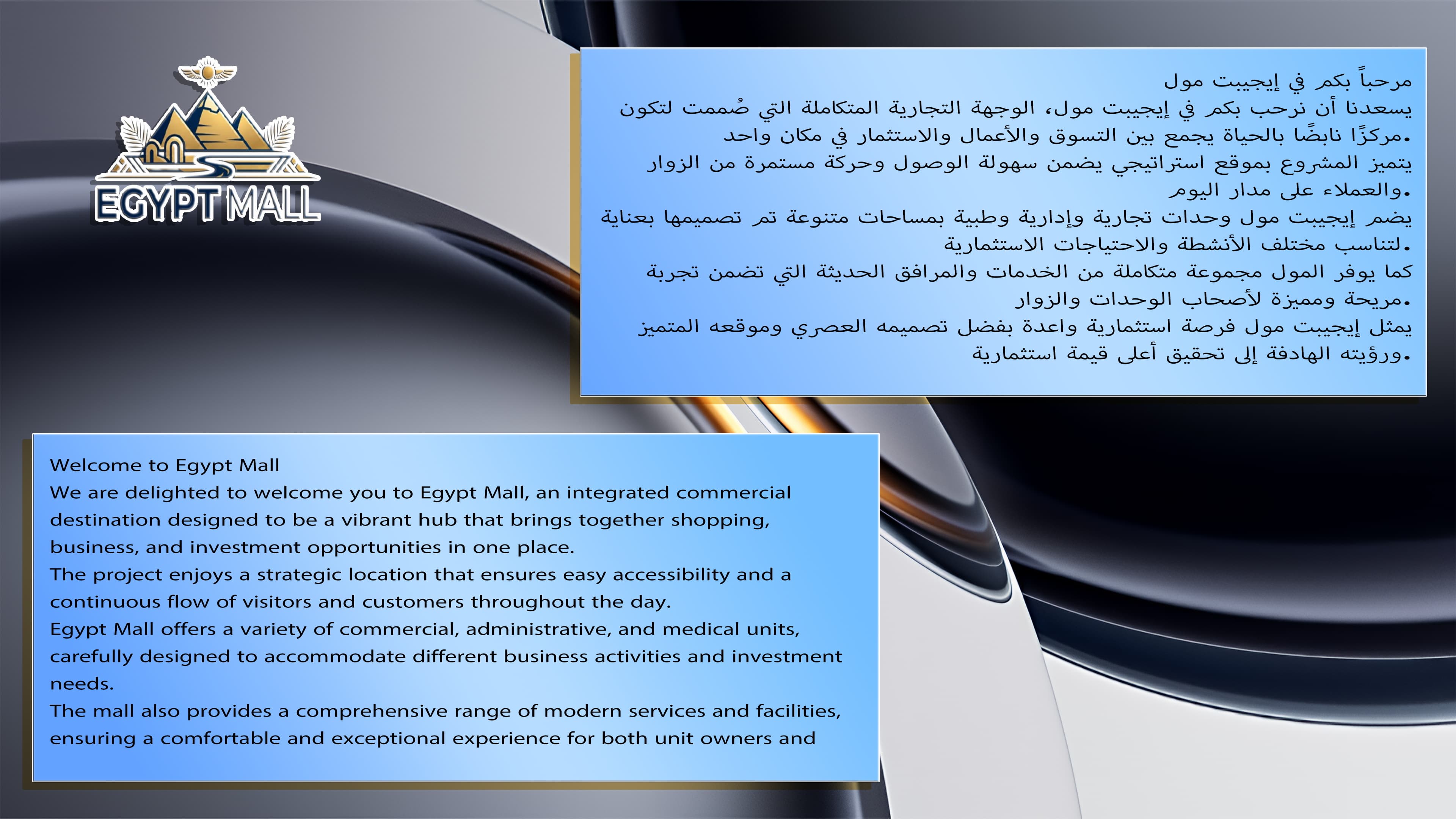 EGYPT MALL

مرحباً بكم في إيجيبت مول
يسعدنا أن نرحب بكم في إيجيبت مول، الوجهة التجارية المتكاملة التي صُممت لتكون مركزًا نابضًا بالحياة يجمع بين التسوق والأعمال والاستثمار في مكان واحد.
يتميز المشروع بموقع استراتيجي يضمن سهولة الوصول وحركة مستمرة من الزوار والعملاء على مدار اليوم.
يضم إيجيبت مول وحدات تجارية وإدارية وطبية بمساحات متنوعة تم تصميمها بعناية لتناسب مختلف الأنشطة والاحتياجات الاستثمارية.
كما يوفر المول مجموعة متكاملة من الخدمات والمرافق الحديثة التي تضمن تجربة مريحة ومميزة لأصحاب الوحدات والزوار.
يمثل إيجيبت مول فرصة استثمارية واعدة بفضل تصميمه العصري وموقعه المتميز ورؤيته الهادفة إلى تحقيق أعلى قيمة استثمارية.

Welcome to Egypt Mall
We are delighted to welcome you to Egypt Mall, an integrated commercial destination designed to be a vibrant hub that brings together shopping, business, and investment opportunities in one place.
The project enjoys a strategic location that ensures easy accessibility and a continuous flow of visitors and customers throughout the day.
Egypt Mall offers a variety of commercial, administrative, and medical units, carefully designed to accommodate different business activities and investment needs.
The mall also provides a comprehensive range of modern services and facilities, ensuring a comfortable and exceptional experience for both unit owners and